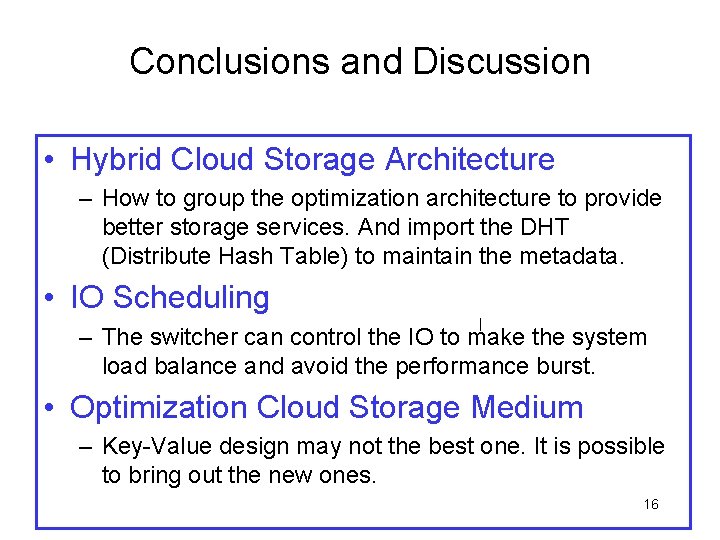 Conclusions and Discussion

• Hybrid Cloud Storage Architecture
– How to group the optimization architecture to provide better storage services. And import the DHT (Distribute Hash Table) to maintain the metadata.

• IO Scheduling
– The switcher can control the IO to make the system load balance and avoid the performance burst.

• Optimization Cloud Storage Medium
– Key-Value design may not the best one. It is possible to bring out the new ones.

16